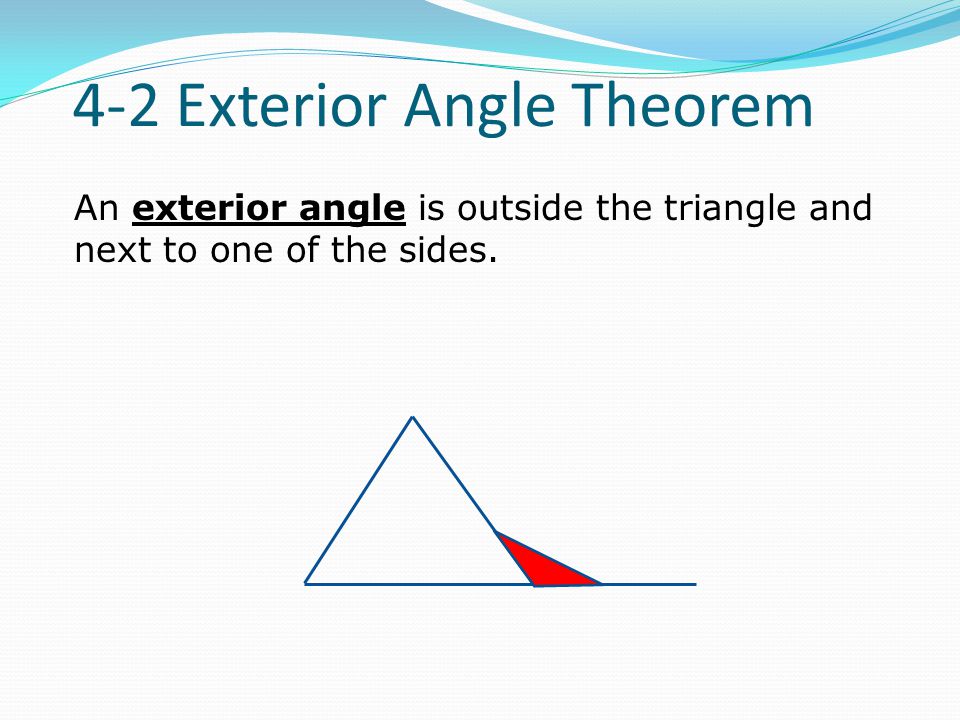 4-2 Exterior Angle Theorem

An exterior angle is outside the triangle and next to one of the sides.